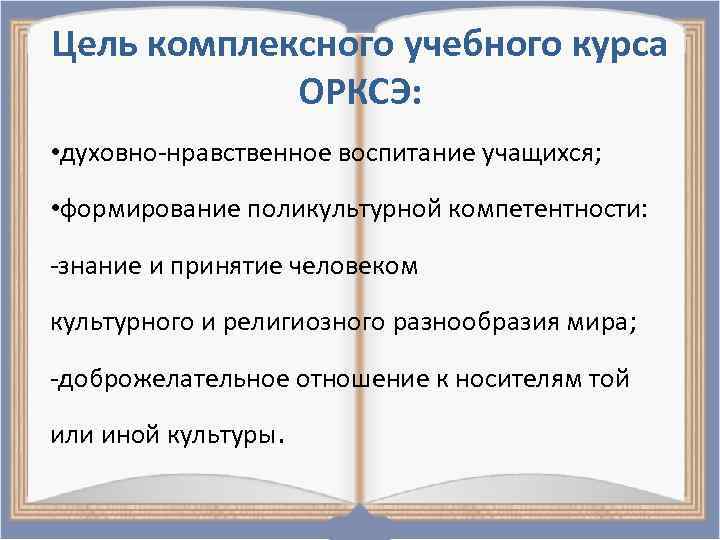 Цель комплексного учебного курса ОРКСЭ:

•духовно-нравственное воспитание учащихся;

•формирование поликультурной компетентности:

-знание и принятие человеком

культурного и религиозного разнообразия мира;

-доброжелательное отношение к носителям той

или иной культуры.